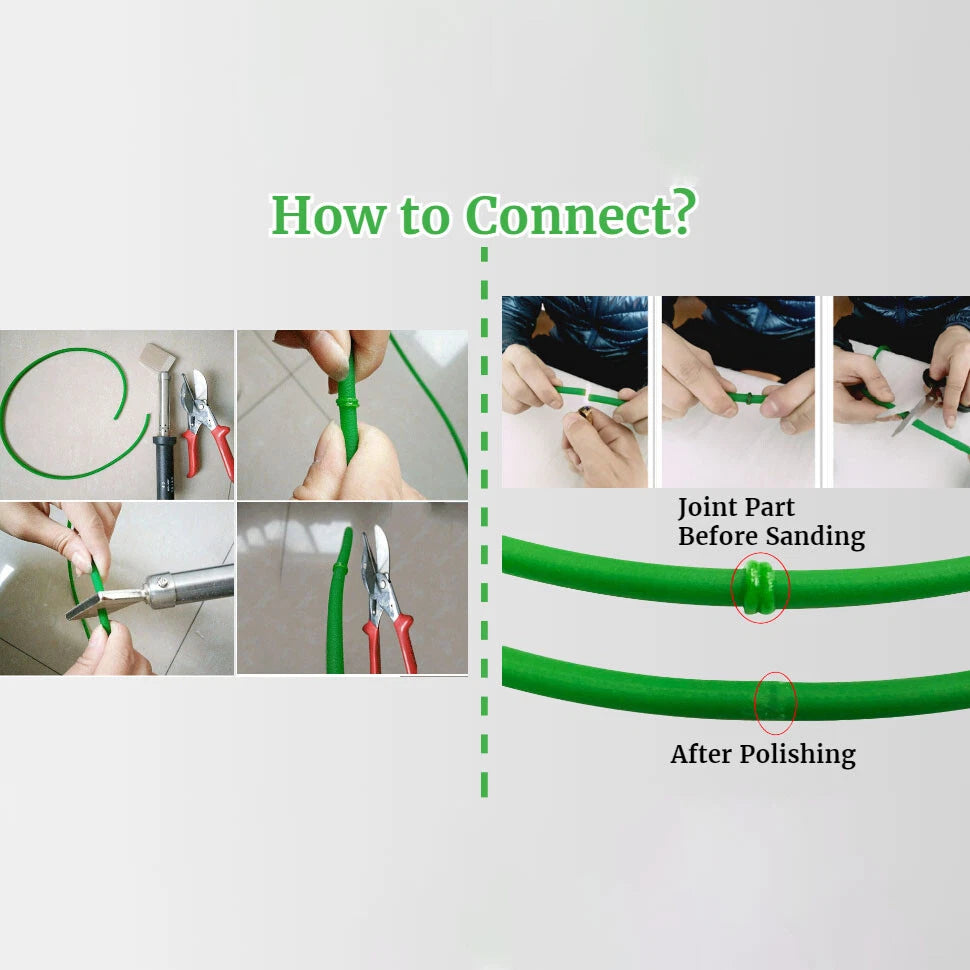 How to Connect?

Joint Part
Before Sanding

After Polishing